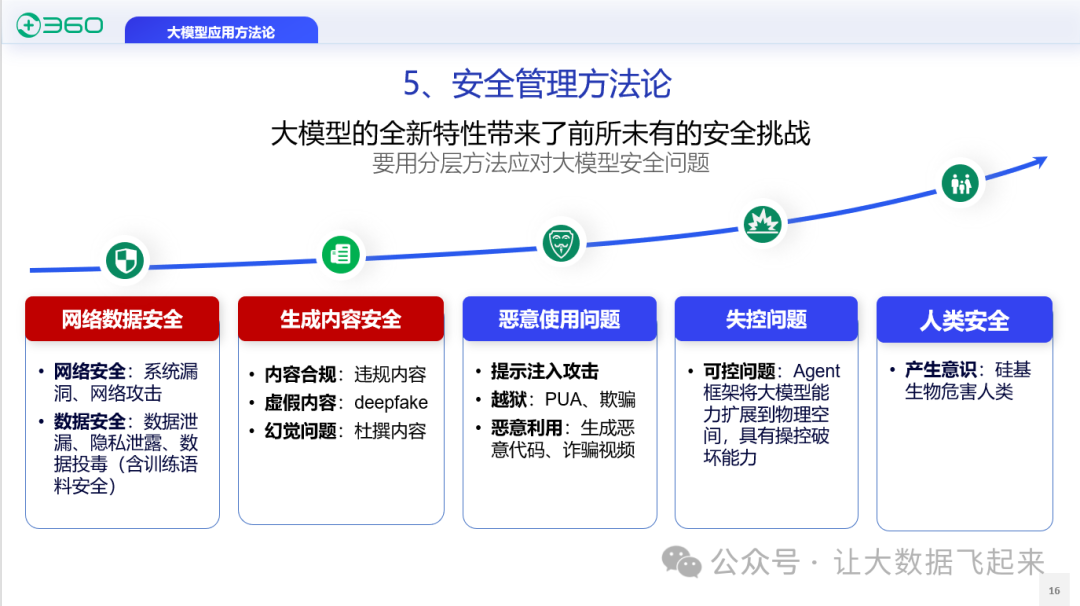 360

大模型应用方法论

5、安全管理方法论

大模型的全新特性带来了前所未有的安全挑战
要用分层方法应对大模型安全问题

网络数据安全

• 网络安全：系统漏洞、网络攻击
• 数据安全：数据泄漏、隐私泄露、数据投毒（含训练语料安全）

生成内容安全

• 内容合规：违规内容
• 虚假内容：deepfake
• 幻觉问题：杜撰内容

恶意使用问题

• 提示注入攻击
• 越狱：PUA、欺骗
• 恶意利用：生成恶意代码、诈骗视频

失控问题

• 可控问题：Agent框架将大模型能力扩展到物理空间，具有操控破坏能力

人类安全

• 产生意识：硅基生物危害人类

公众号 · 让大数据飞起来

16